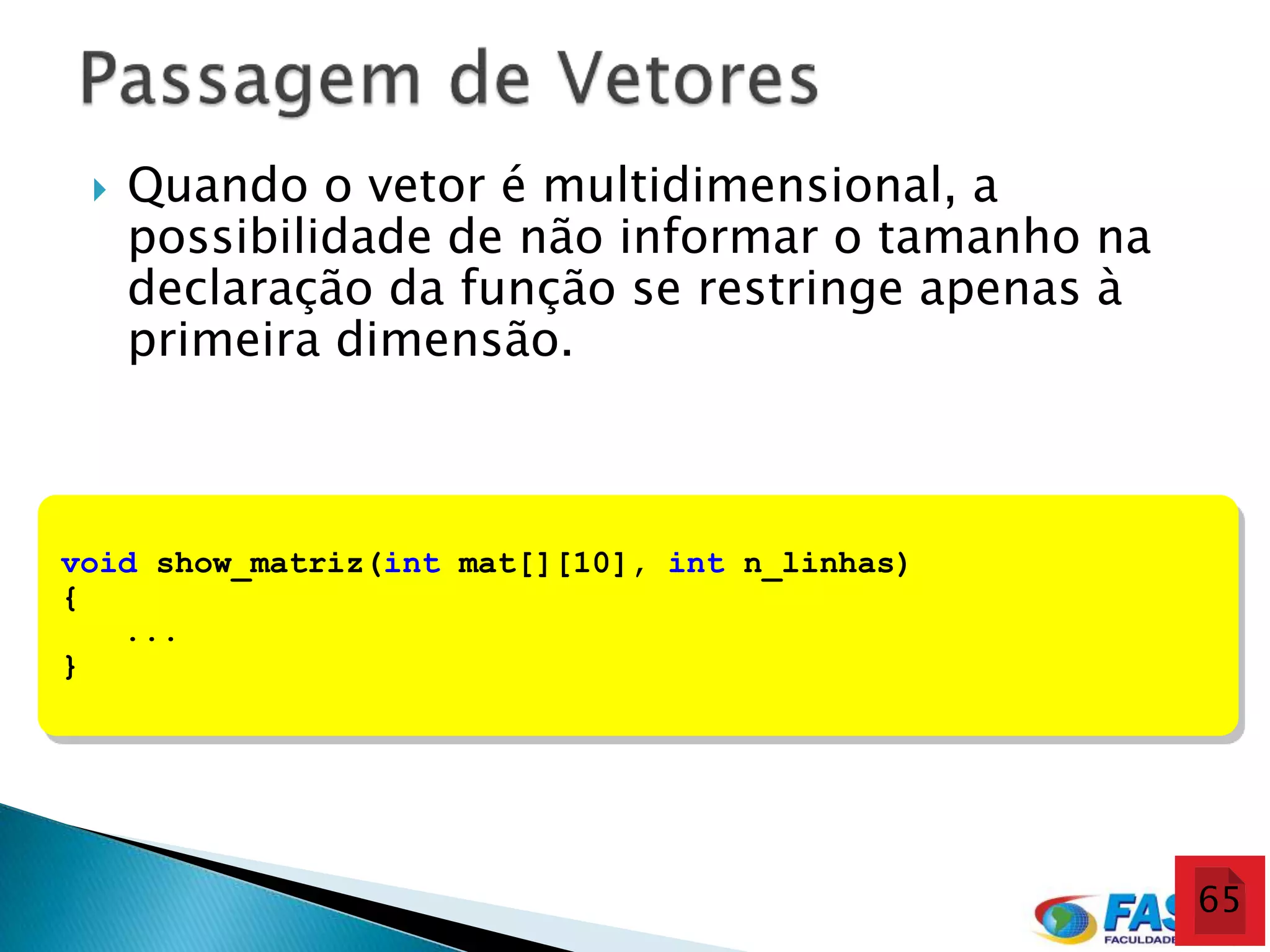 Passagem de Vetores

Quando o vetor é multidimensional, a possibilidade de não informar o tamanho na declaração da função se restringe apenas à primeira dimensão.

void show_matriz(int mat[][10], int n_linhas)
{
    ...
}

FAS
FACULDADE

65